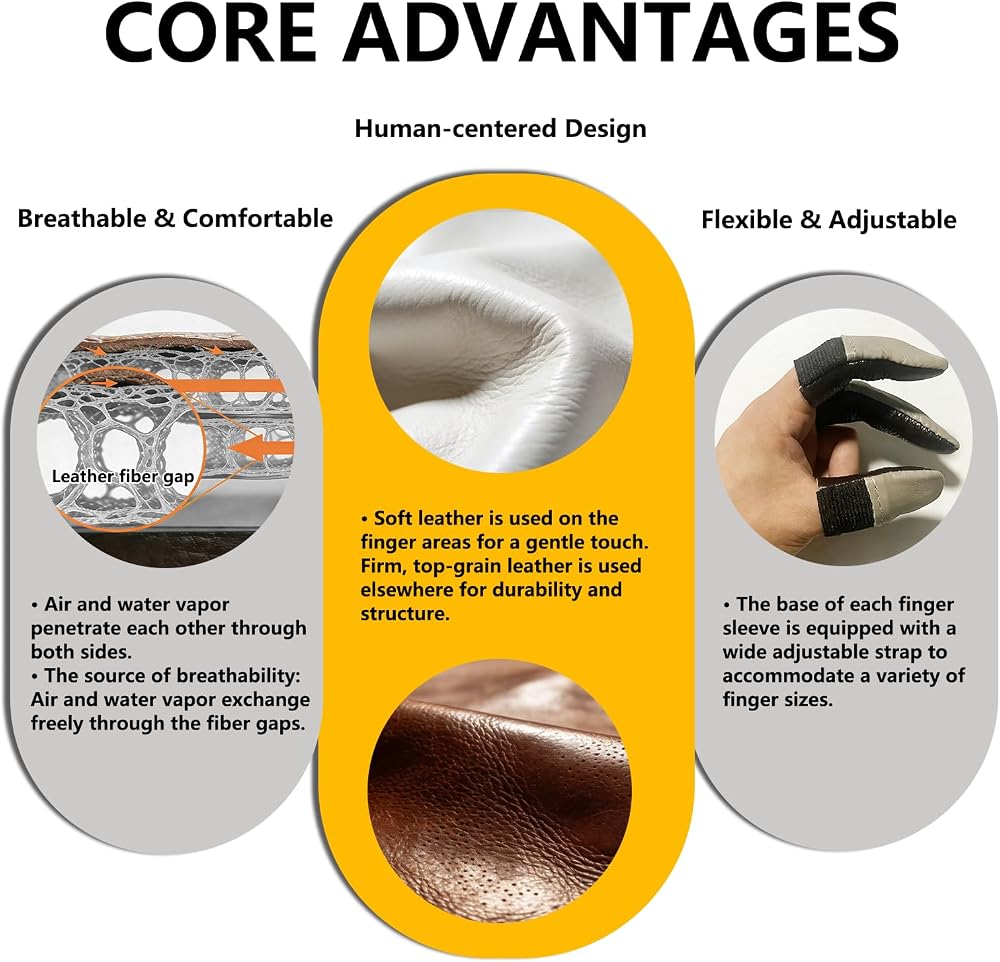 CORE ADVANTAGES

Human-centered Design

Breathable & Comfortable

Leather fiber gap

• Air and water vapor penetrate each other through both sides.
• The source of breathability: Air and water vapor exchange freely through the fiber gaps.

• Soft leather is used on the finger areas for a gentle touch. Firm, top-grain leather is used elsewhere for durability and structure.

Flexible & Adjustable

• The base of each finger sleeve is equipped with a wide adjustable strap to accommodate a variety of finger sizes.